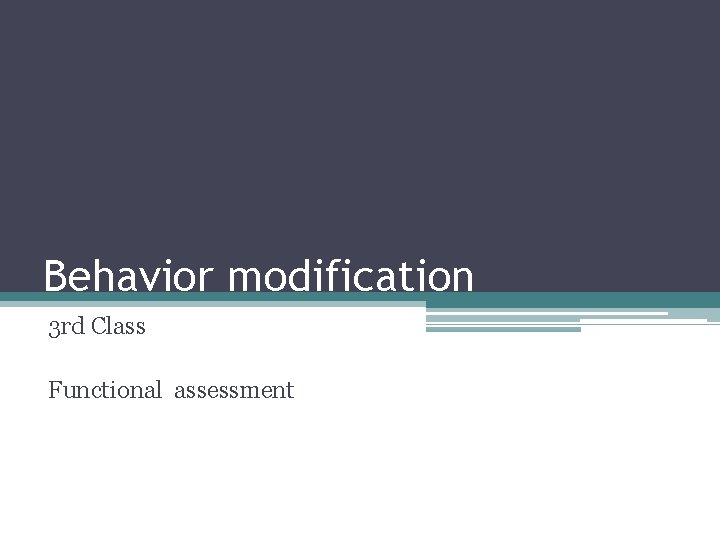 Behavior modification

3rd Class

Functional assessment